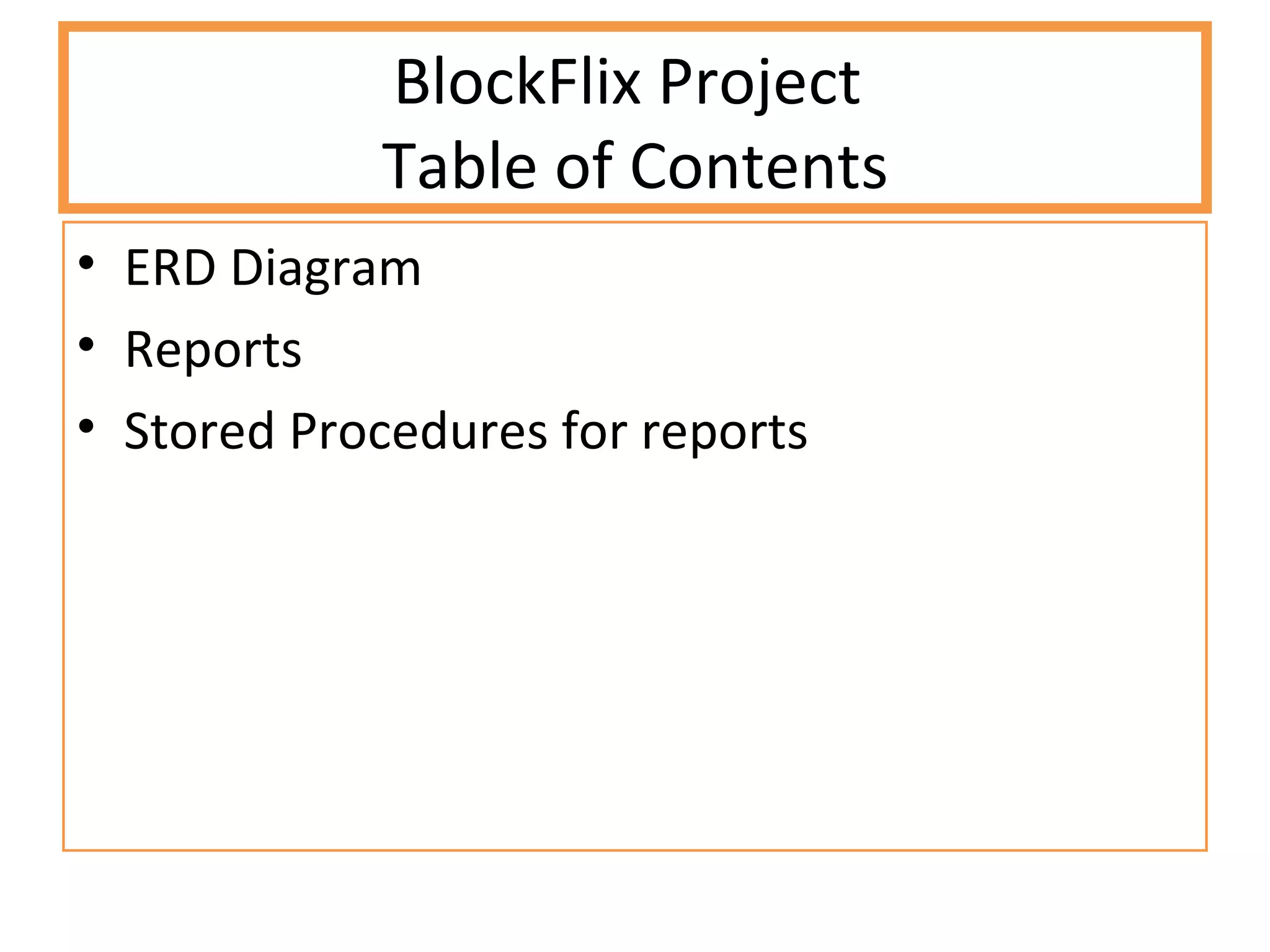 BlockFlix Project
Table of Contents

• ERD Diagram
• Reports
• Stored Procedures for reports